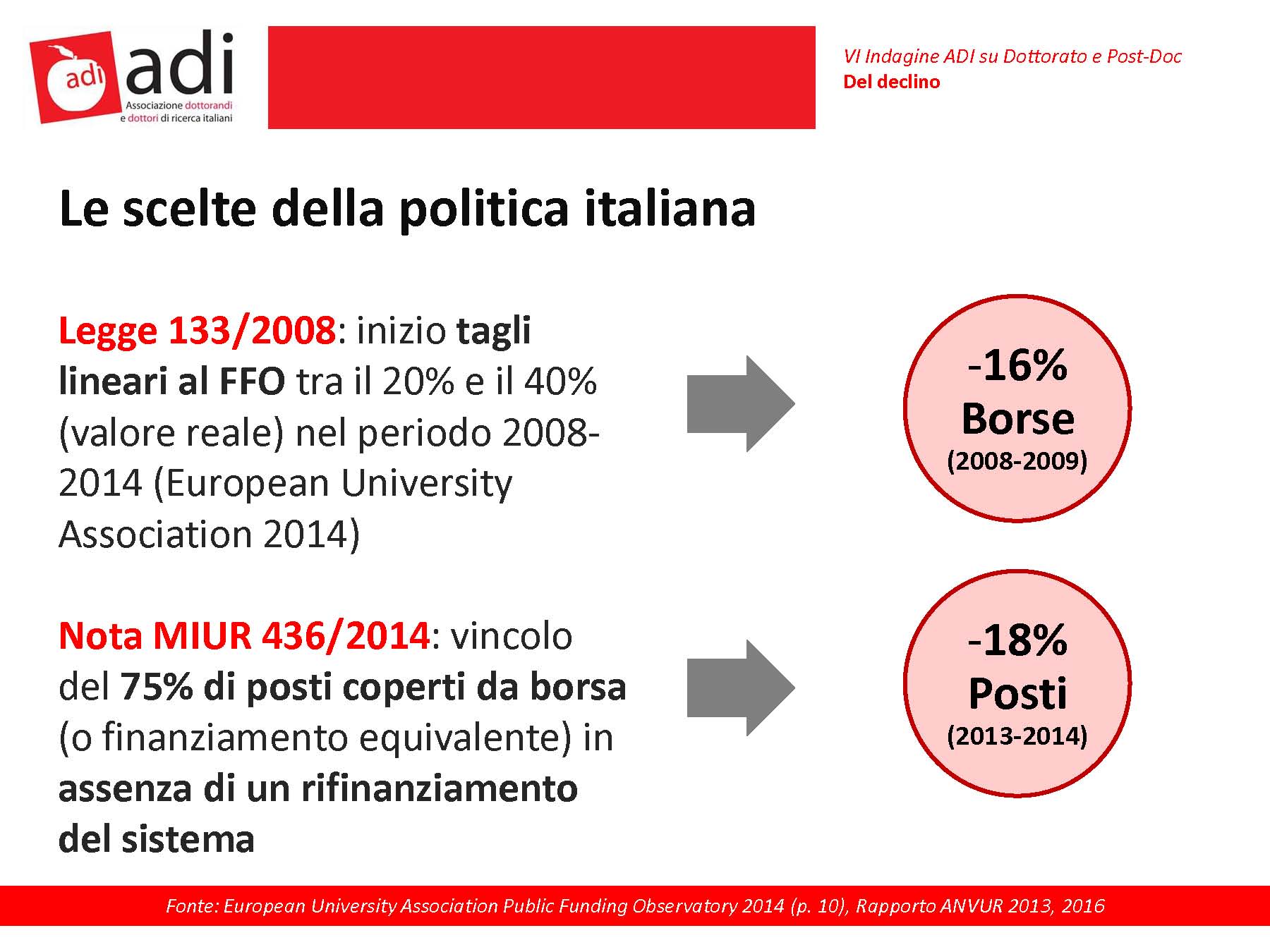 adi adi
Associazione dottorandi e dottori di ricerca italiani

VI Indagine ADI su Dottorato e Post-Doc
Del declino

Le scelte della politica italiana

Legge 133/2008: inizio tagli lineari al FFO tra il 20% e il 40% (valore reale) nel periodo 2008-2014 (European University Association 2014)

-16%
Borse
(2008-2009)

Nota MIUR 436/2014: vincolo del 75% di posti coperti da borsa (o finanziamento equivalente) in assenza di un rifinanziamento del sistema

-18%
Posti
(2013-2014)

Fonte: European University Association Public Funding Observatory 2014 (p. 10), Rapporto ANVUR 2013, 2016